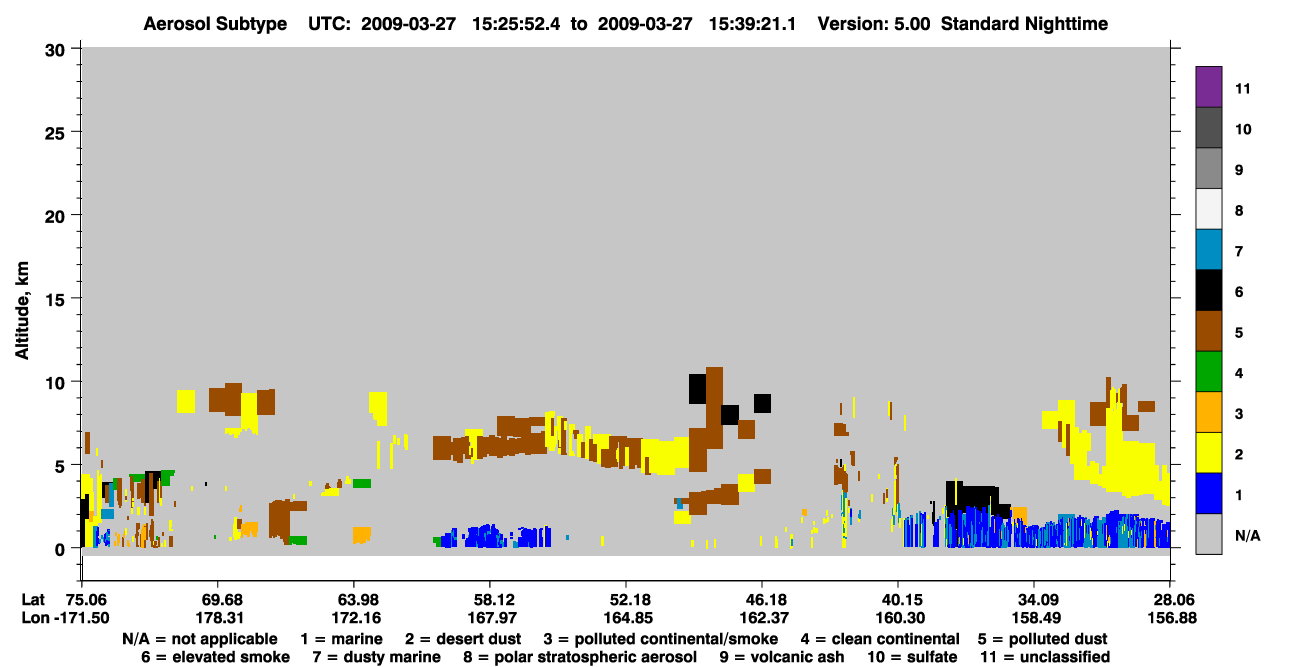 Aerosol Subtype UTC: 2009-03-27 15:25:52.4 to 2009-03-27 15:39:21.1 Version: 5.00 Standard Nighttime

Altitude, km

30
25
20
15
10
5
0

11
10
9
8
7
6
5
4
3
2
1
N/A

Lat 75.06 69.68 63.98 58.12 52.18 46.18 40.15 34.09 28.06
Lon -171.50 178.31 172.16 167.97 164.85 162.37 160.30 158.49 156.88

N/A = not applicable 1 = marine 2 = desert dust 3 = polluted continental/smoke 4 = clean continental 5 = polluted dust
6 = elevated smoke 7 = dusty marine 8 = polar stratospheric aerosol 9 = volcanic ash 10 = sulfate 11 = unclassified